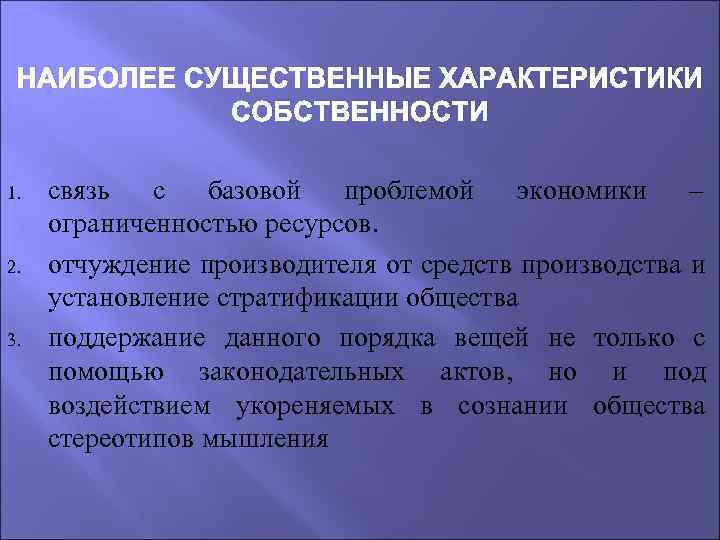 НАИБОЛЕЕ СУЩЕСТВЕННЫЕ ХАРАКТЕРИСТИКИ СОБСТВЕННОСТИ

1. связь с базовой проблемой экономики – ограниченностью ресурсов.
2. отчуждение производителя от средств производства и установление стратификации общества
3. поддержание данного порядка вещей не только с помощью законодательных актов, но и под воздействием укореняемых в сознании общества стереотипов мышления